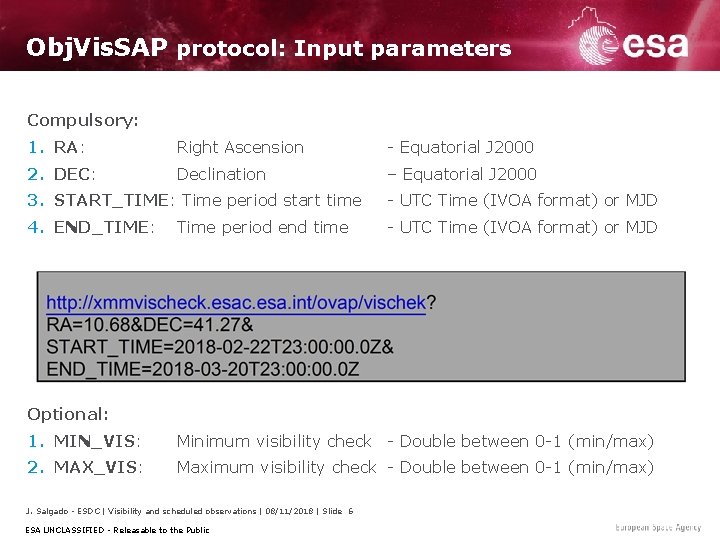 ObjVisSAP protocol: Input parameters

esa

Compulsory:

1. RA: Right Ascension - Equatorial J2000
2. DEC: Declination – Equatorial J2000
3. START_TIME: Time period start time - UTC Time (IVOA format) or MJD
4. END_TIME: Time period end time - UTC Time (IVOA format) or MJD

http://xmmvischeck.esac.esa.int/ovap/vischek?
RA=10.68&DEC=41.27&
START_TIME=2018-02-22T23:00:00.0Z&
END_TIME=2018-03-20T23:00:00.0Z

Optional:

1. MIN_VIS: Minimum visibility check - Double between 0-1 (min/max)
2. MAX_VIS: Maximum visibility check - Double between 0-1 (min/max)

J. Salgado - ESDC | Visibility and scheduled observations | 08/11/2018 | Slide 6

ESA UNCLASSIFIED - Releasable to the Public

European Space Agency